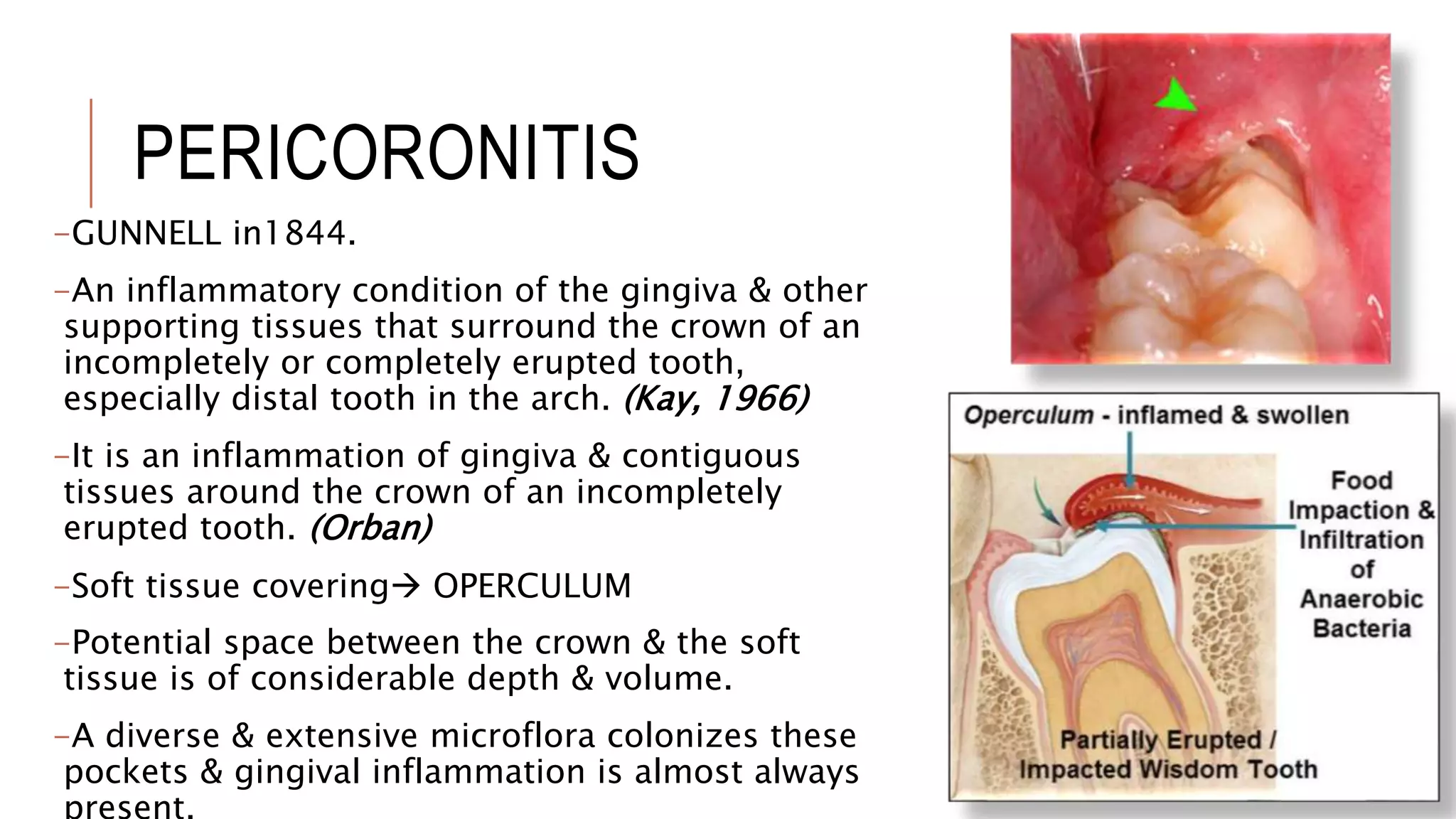 PERICORONITIS

–GUNNELL in1844.

–An inflammatory condition of the gingiva & other supporting tissues that surround the crown of an incompletely or completely erupted tooth, especially distal tooth in the arch. (Kay, 1966)

–It is an inflammation of gingiva & contiguous tissues around the crown of an incompletely erupted tooth. (Orban)

–Soft tissue covering→ OPERCULUM

–Potential space between the crown & the soft tissue is of considerable depth & volume.

–A diverse & extensive microflora colonizes these pockets & gingival inflammation is almost always present.

Operculum - inflamed & swollen

Food Impaction & Infiltration of Anaerobic Bacteria

Partially Erupted / Impacted Wisdom Tooth